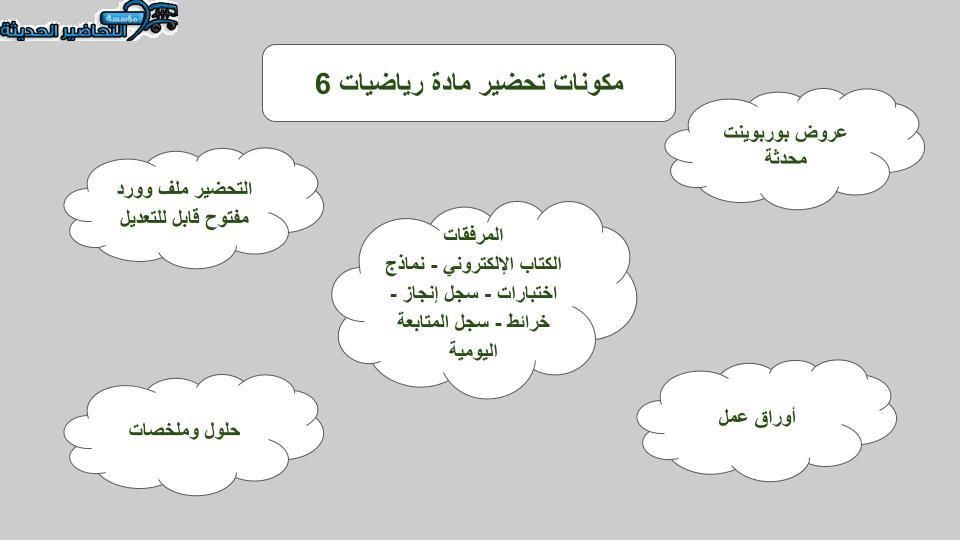 مؤسسة التحاضير الحديثة

مكونات تحضير مادة رياضيات 6

عروض بوربوينت محدثة

التحضير ملف وورد مفتوح قابل للتعديل

المرفقات
الكتاب الإلكتروني - نماذج اختبارات - سجل إنجاز - خرائط - سجل المتابعة اليومية

حلول وملخصات

أوراق عمل